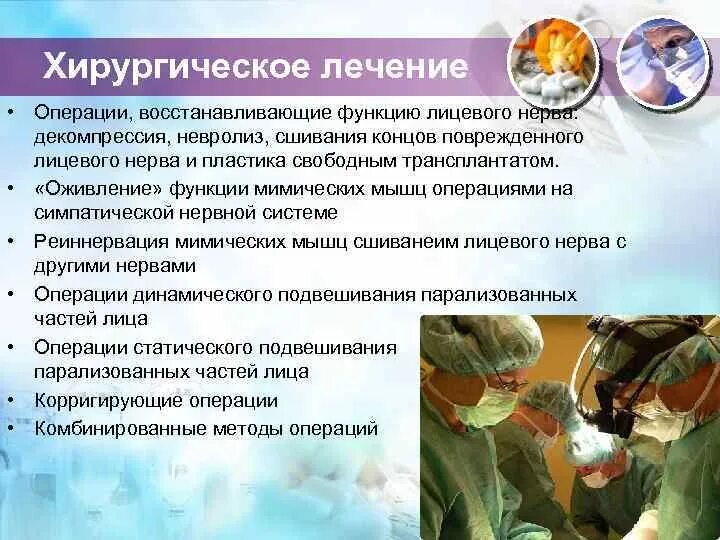 Хирургическое лечение

• Операции, восстанавливающие функцию лицевого нерва: декомпрессия, невролиз, сшивания концов поврежденного лицевого нерва и пластика свободным трансплантатом.
• «Оживление» функции мимических мышц операциями на симпатической нервной системе
• Реиннервация мимических мышц сшиванеим лицевого нерва с другими нервами
• Операции динамического подвешивания парализованных частей лица
• Операции статического подвешивания парализованных частей лица
• Корригирующие операции
• Комбинированные методы операций